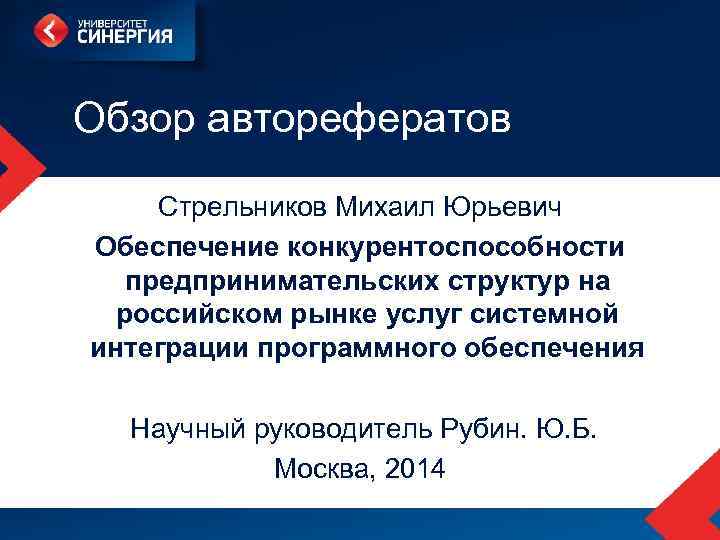 УНИВЕРСИТЕТ СИНЕРГИЯ

Обзор авторефератов

Стрельников Михаил Юрьевич

Обеспечение конкурентоспособности предпринимательских структур на российском рынке услуг системной интеграции программного обеспечения

Научный руководитель Рубин. Ю.Б.

Москва, 2014